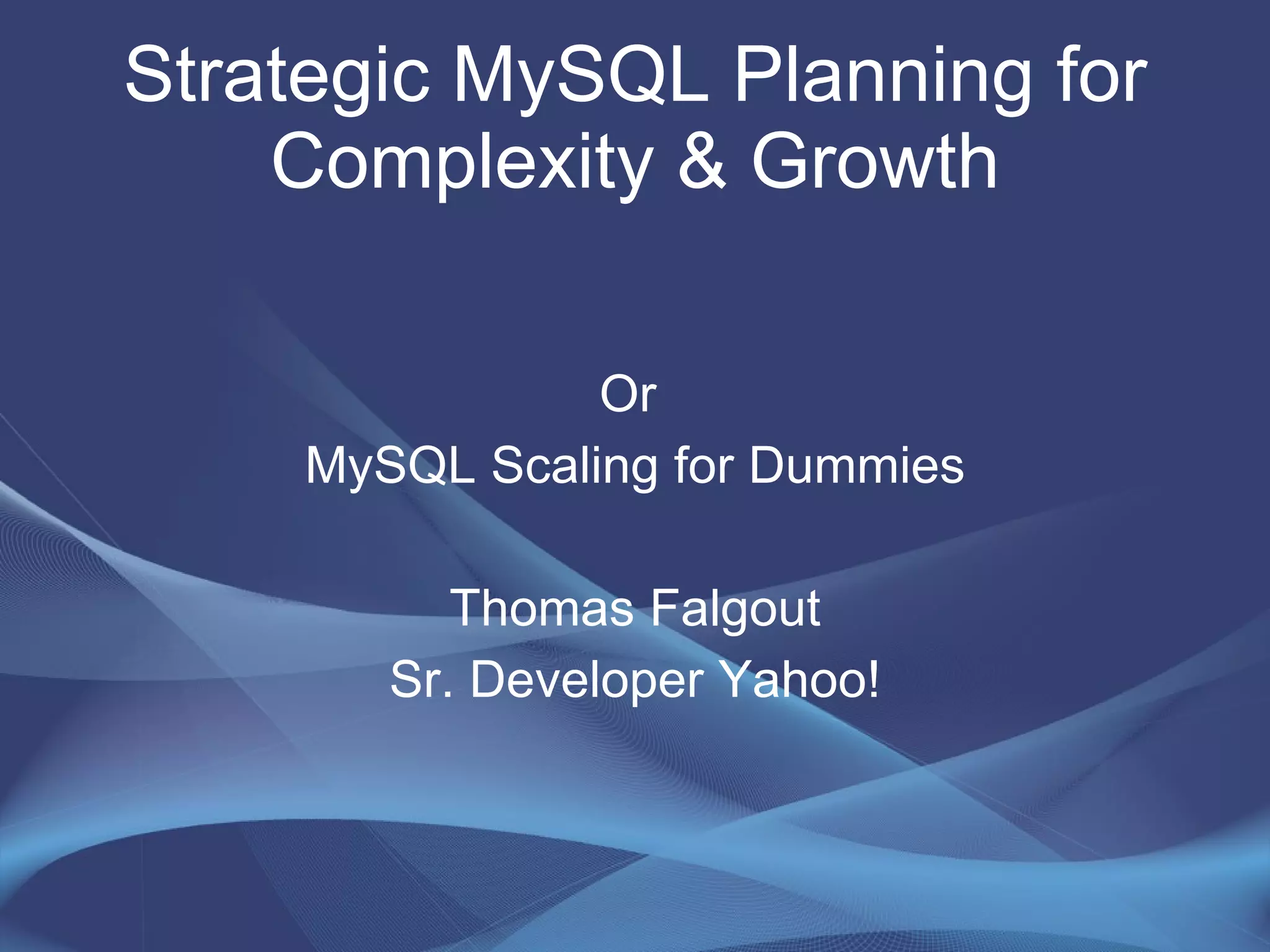 Strategic MySQL Planning for Complexity & Growth

Or
MySQL Scaling for Dummies

Thomas Falgout
Sr. Developer Yahoo!